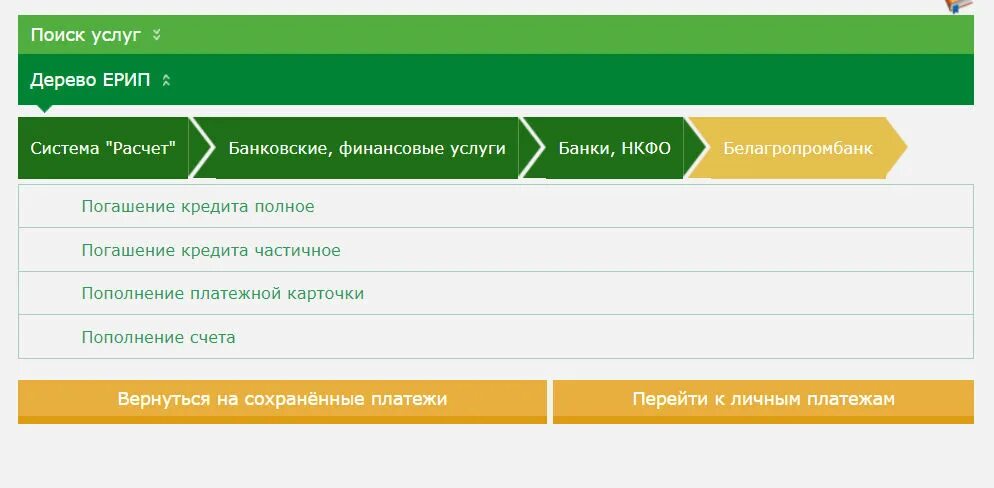 Поиск услуг

Дерево ЕРИП

Система "Расчет"
Банковские, финансовые услуги
Банки, НКФО
Белагропромбанк

Погашение кредита полное
Погашение кредита частичное
Пополнение платежной карточки
Пополнение счета

Вернуться на сохранённые платежи
Перейти к личным платежам